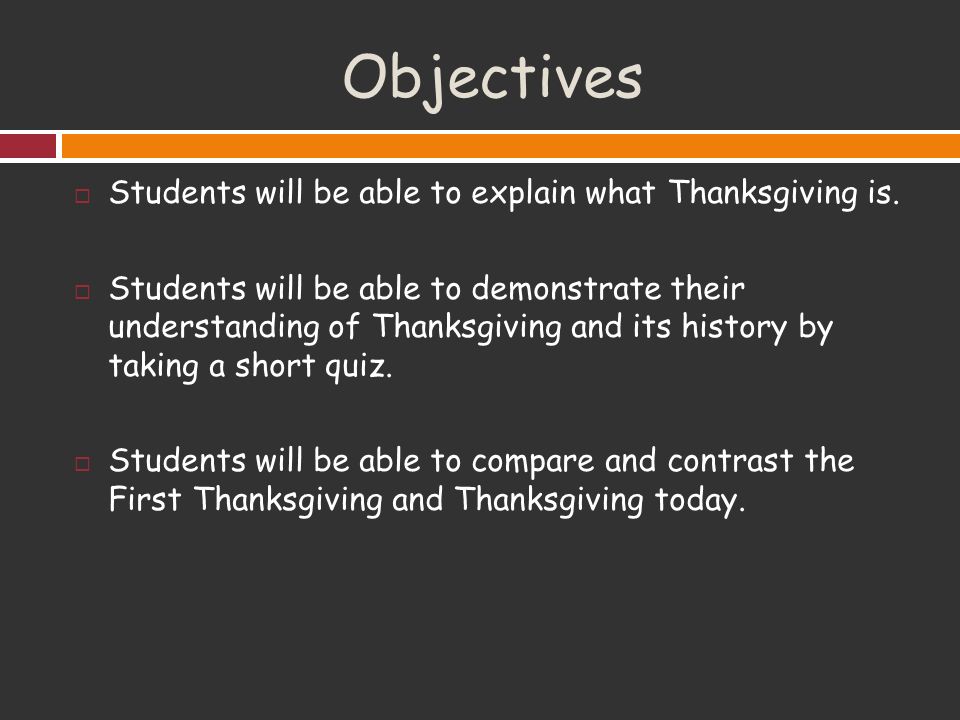 Objectives

□ Students will be able to explain what Thanksgiving is.

□ Students will be able to demonstrate their understanding of Thanksgiving and its history by taking a short quiz.

□ Students will be able to compare and contrast the First Thanksgiving and Thanksgiving today.